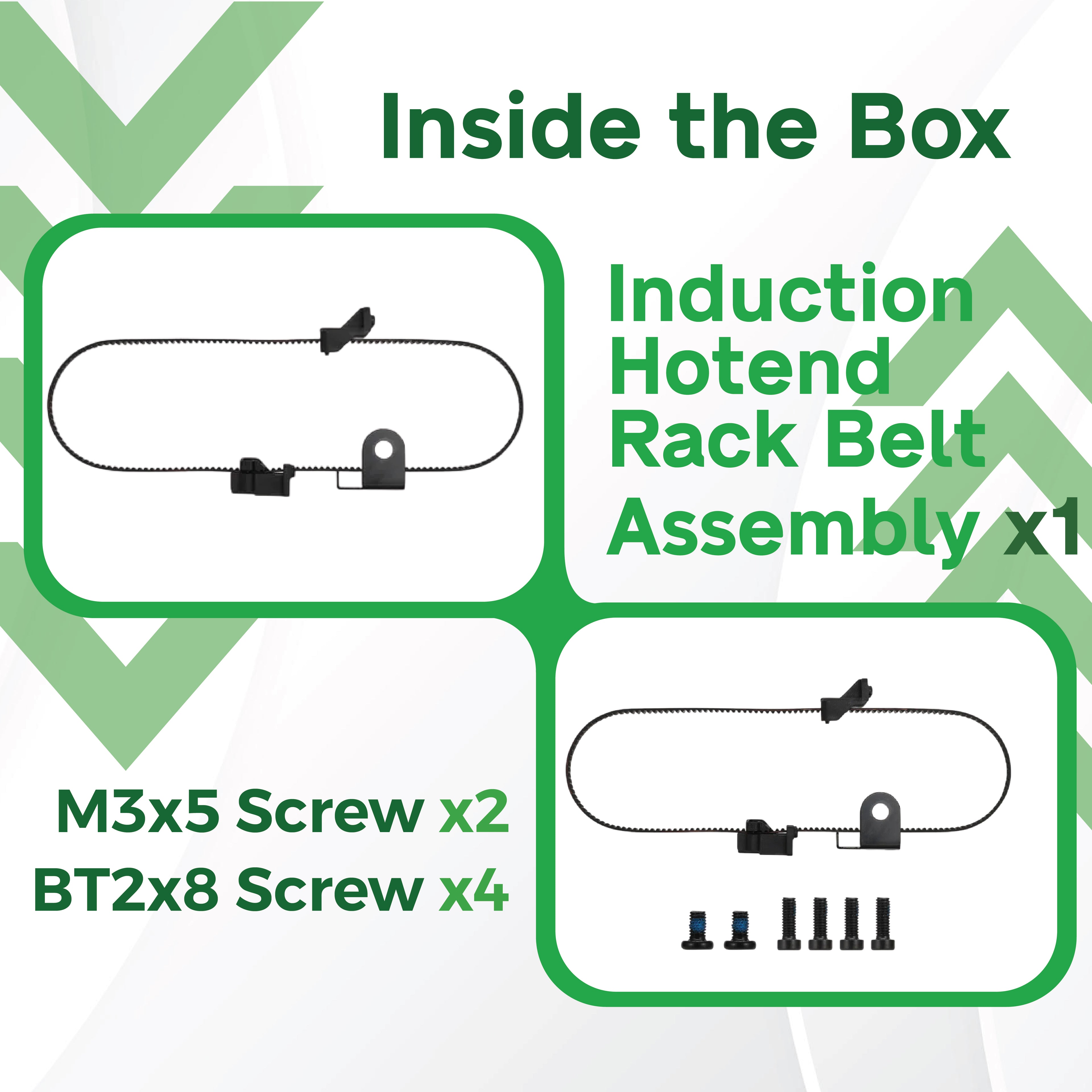 Inside the Box

Induction Hotend Rack Belt Assembly x1

M3x5 Screw x2
BT2x8 Screw x4